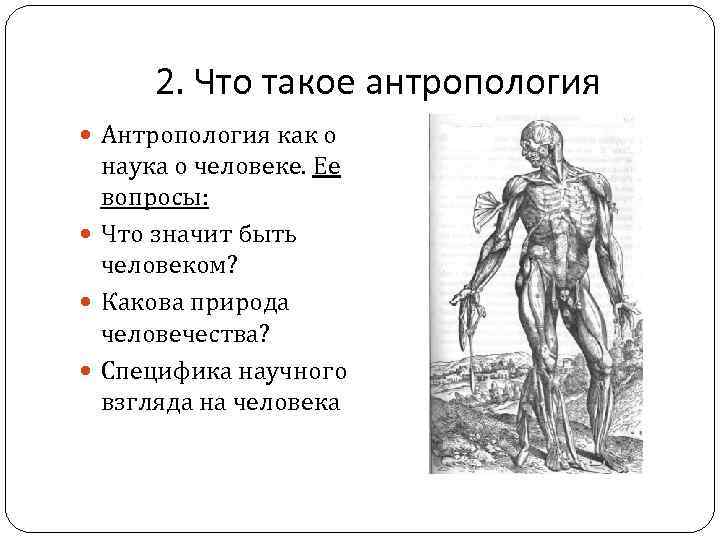 2. Что такое антропология

Антропология как о наука о человеке. Ее вопросы:

Что значит быть человеком?

Какова природа человечества?

Специфика научного взгляда на человека